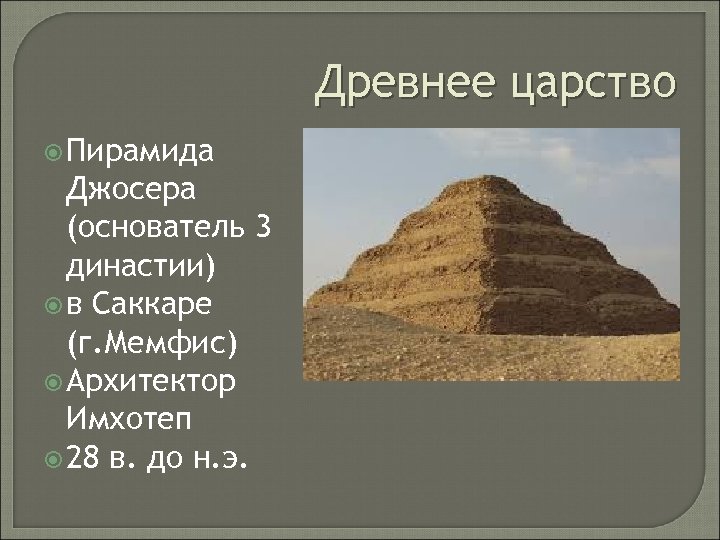 Древнее царство

Пирамида Джосера (основатель 3 династии)

в Саккаре (г.Мемфис)

Архитектор Имхотеп

28 в. до н.э.